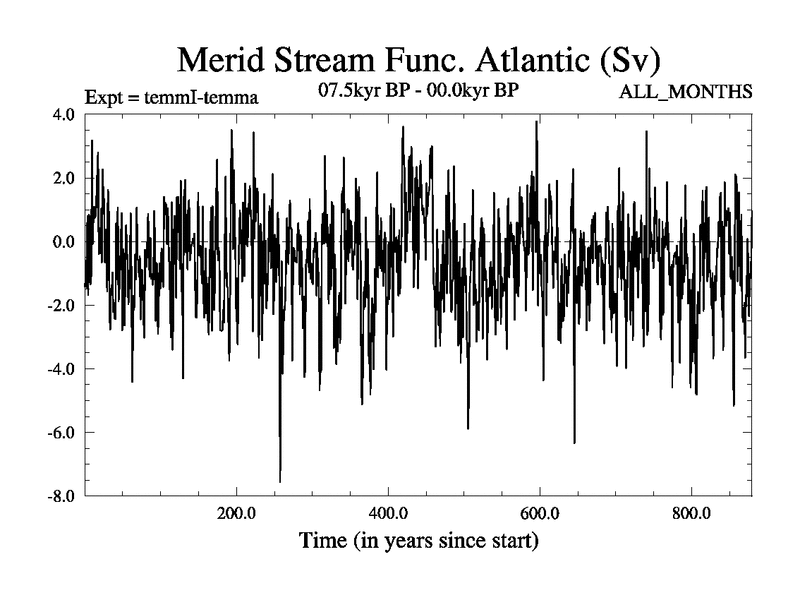 Merid Stream Func. Atlantic (Sv)

Expt = temmI-temma

07.5kyr BP - 00.0kyr BP

ALL_MONTHS

4.0
2.0
0.0
-2.0
-4.0
-6.0
-8.0

200.0
400.0
600.0
800.0

Time (in years since start)